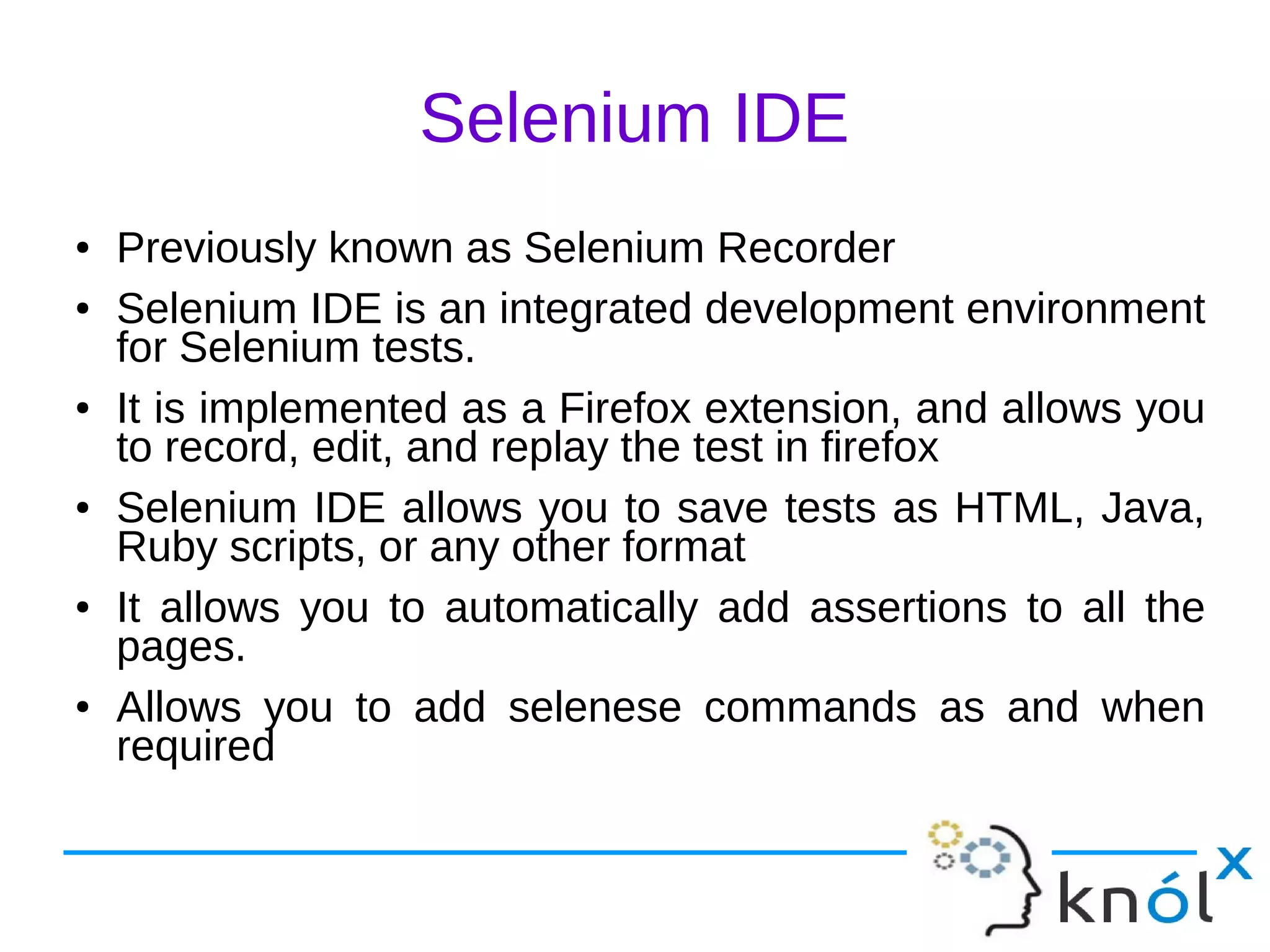 Selenium IDE

• Previously known as Selenium Recorder
• Selenium IDE is an integrated development environment for Selenium tests.
• It is implemented as a Firefox extension, and allows you to record, edit, and replay the test in firefox
• Selenium IDE allows you to save tests as HTML, Java, Ruby scripts, or any other format
• It allows you to automatically add assertions to all the pages.
• Allows you to add selenese commands as and when required

knólx